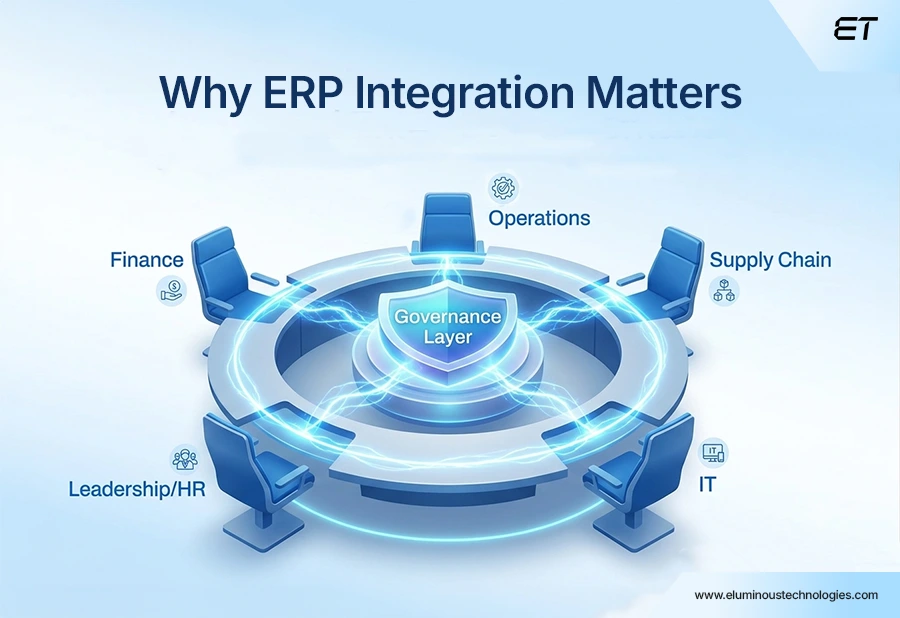 ET

Why ERP Integration Matters

Operations

Finance

Supply Chain

Governance Layer

Leadership/HR

IT

IT

www.eluminoustechnologies.com